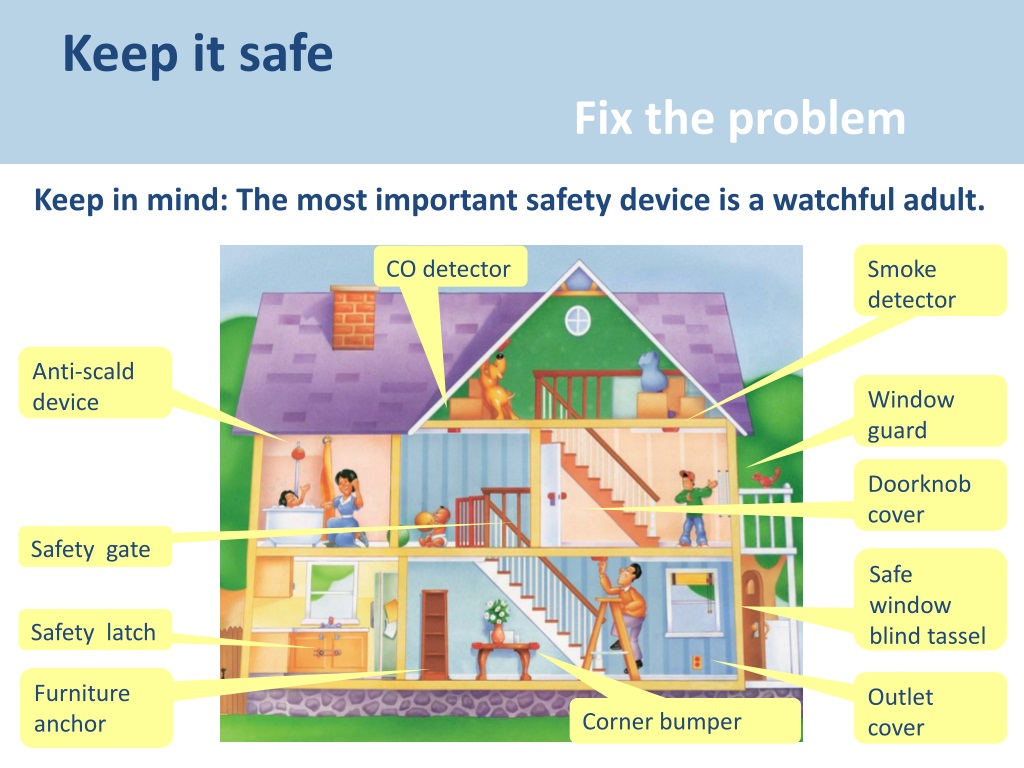 Keep it safe

Fix the problem

Keep in mind: The most important safety device is a watchful adult.

CO detector

Smoke detector

Anti-scald device

Window guard

Doorknob cover

Safety gate

Safe window blind tassel

Safety latch

Furniture anchor

Corner bumper

Outlet cover